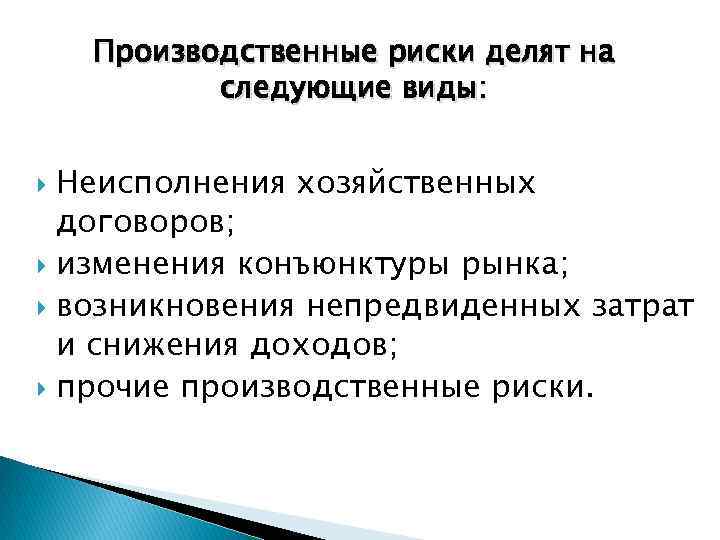 Производственные риски делят на следующие виды:

Неисполнения хозяйственных договоров;
изменения конъюнктуры рынка;
возникновения непредвиденных затрат и снижения доходов;
прочие производственные риски.